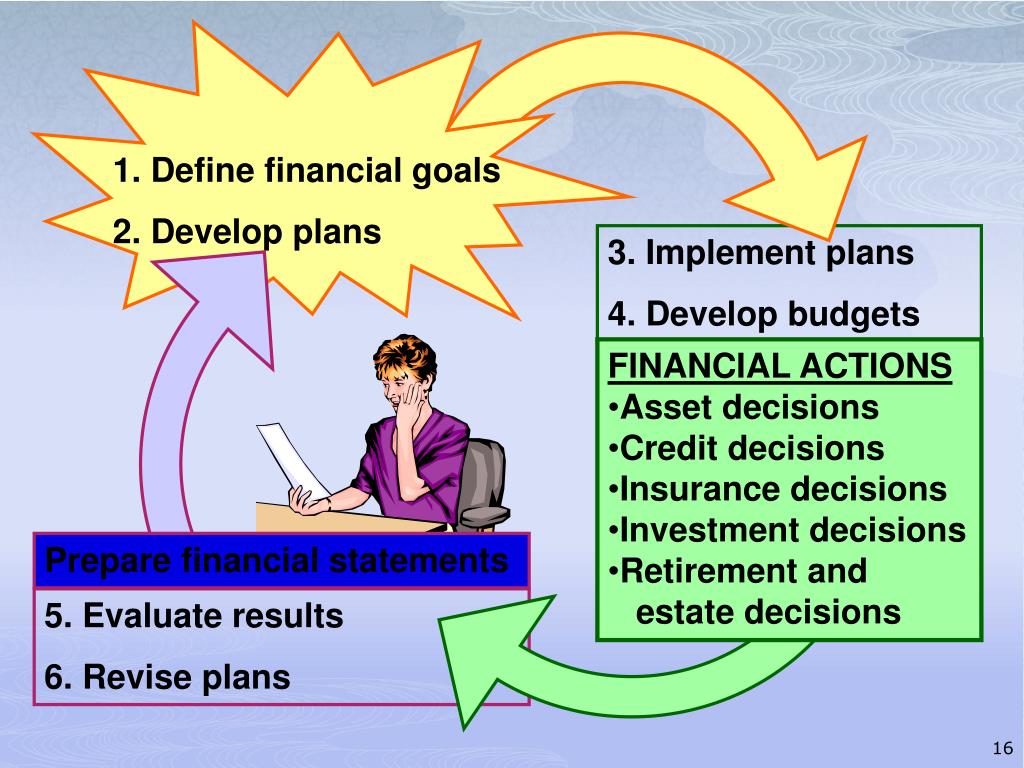 1. Define financial goals

2. Develop plans

3. Implement plans

4. Develop budgets

FINANCIAL ACTIONS
•Asset decisions
•Credit decisions
•Insurance decisions
•Investment decisions
•Retirement and estate decisions

Prepare financial statements

5. Evaluate results

6. Revise plans

16